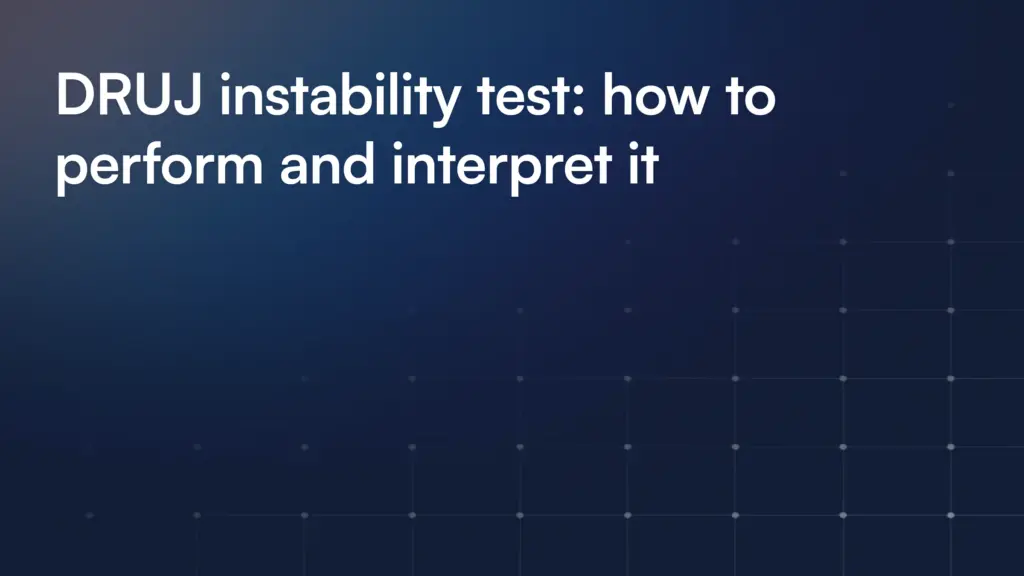 DRUJ instability test: how to perform and interpret it